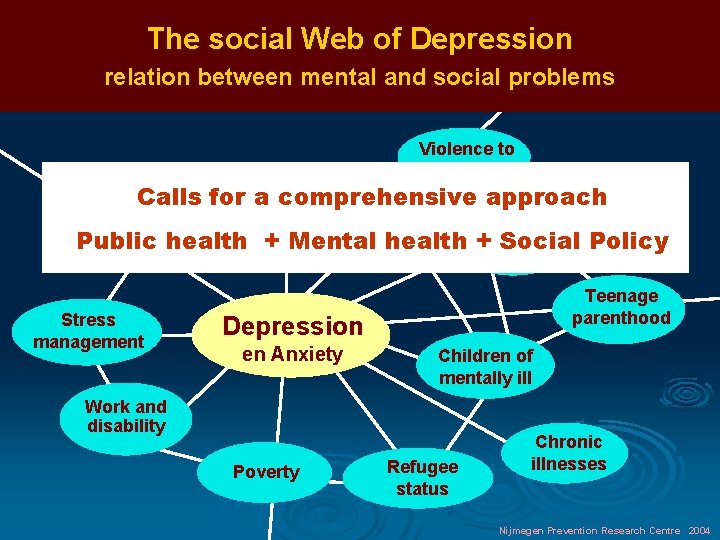 The social Web of Depression
relation between mental and social problems

Violence to

Calls for a comprehensive approach
Public health + Mental health + Social Policy

Teenage parenthood

Stress management

Depression
en Anxiety

Children of mentally ill

Work and disability

Chronic illnesses

Poverty

Refugee status

Nijmegen Prevention Research Centre 2004